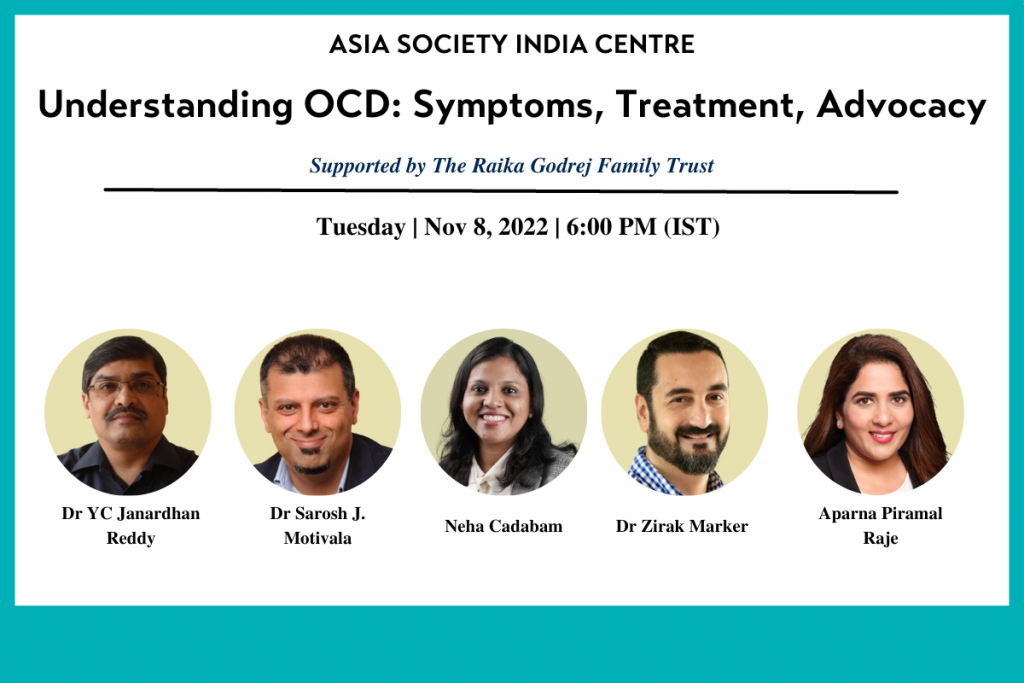 ASIA SOCIETY INDIA CENTRE

Understanding OCD: Symptoms, Treatment, Advocacy

Supported by The Raika Godrej Family Trust

Tuesday | Nov 8, 2022 | 6:00 PM (IST)

Dr YC Janardhan Reddy

Dr Sarosh J. Motivala

Neha Cadabam

Dr Zirak Marker

Aparna Piramal Raje